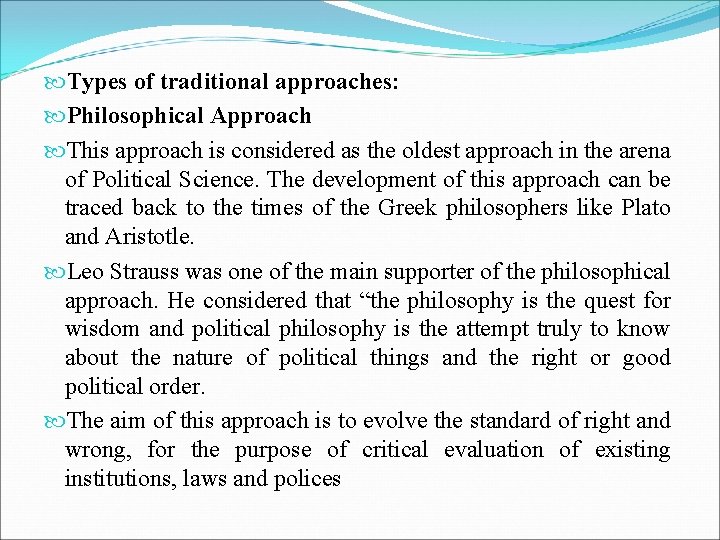 Types of traditional approaches:

Philosophical Approach

This approach is considered as the oldest approach in the arena of Political Science. The development of this approach can be traced back to the times of the Greek philosophers like Plato and Aristotle.

Leo Strauss was one of the main supporter of the philosophical approach. He considered that “the philosophy is the quest for wisdom and political philosophy is the attempt truly to know about the nature of political things and the right or good political order.

The aim of this approach is to evolve the standard of right and wrong, for the purpose of critical evaluation of existing institutions, laws and polices